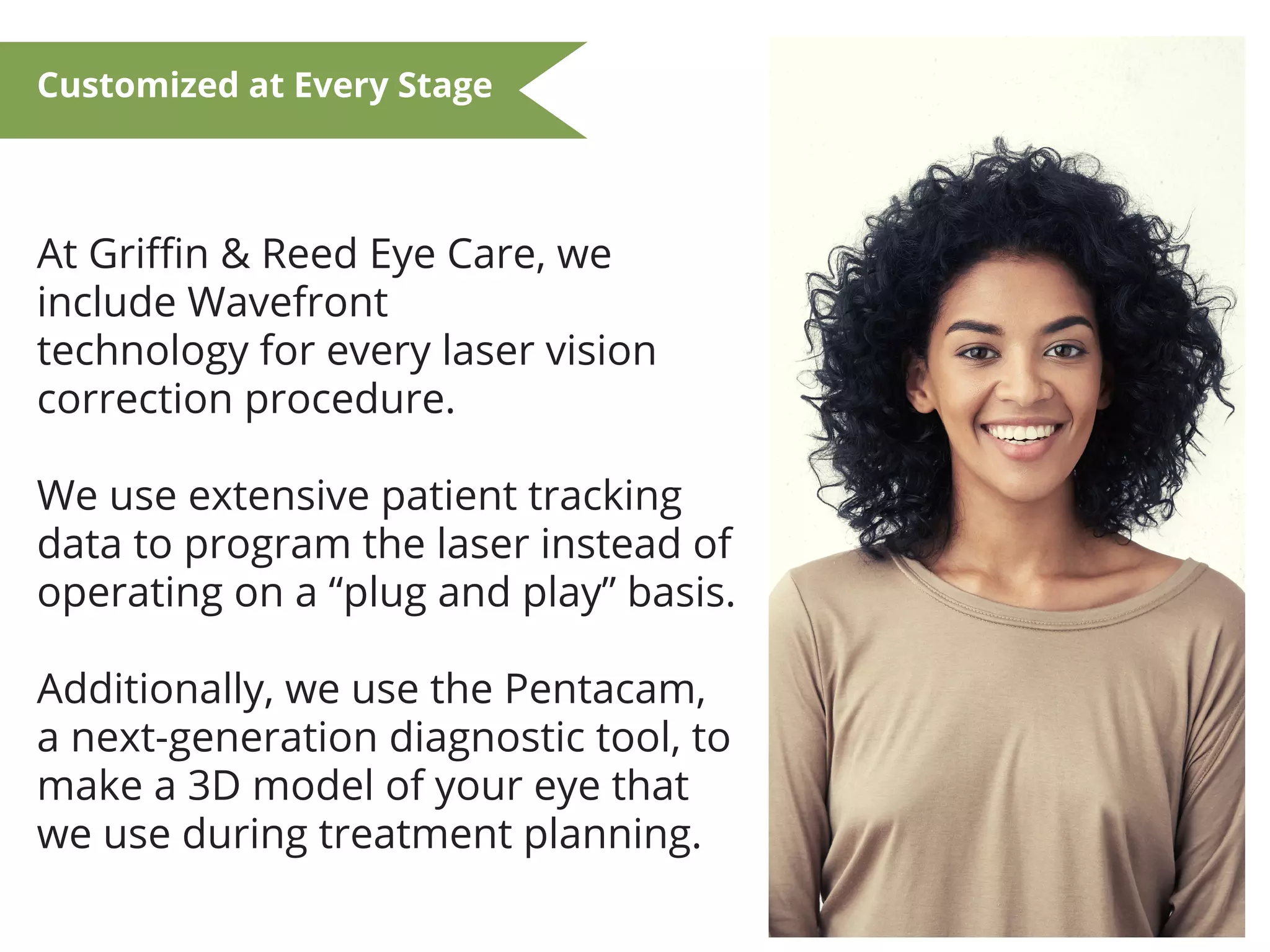 Customized at Every Stage

At Griffin & Reed Eye Care, we include Wavefront technology for every laser vision correction procedure.

We use extensive patient tracking data to program the laser instead of operating on a “plug and play” basis.

Additionally, we use the Pentacam, a next-generation diagnostic tool, to make a 3D model of your eye that we use during treatment planning.